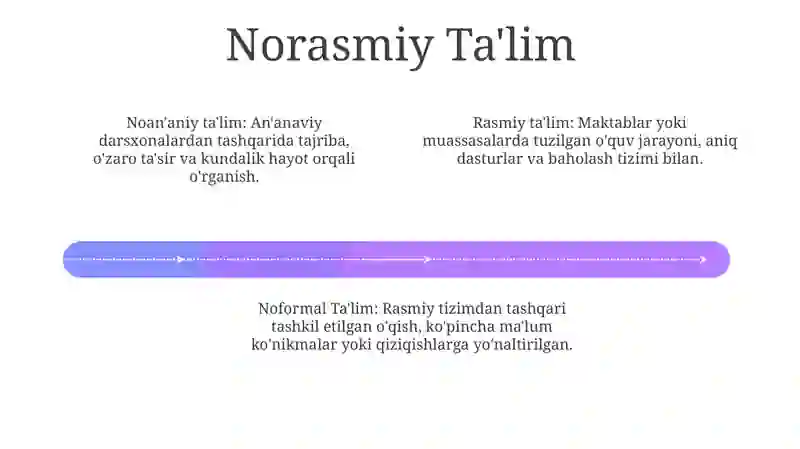 Norasmiy Ta'lim

Noan'aniy ta'lim: An'anaviy darsxonalardan tashqarida tajriba, o'zaro ta'sir va kundalik hayot orqali o'rganish.

Rasmiy ta'lim: Maktablar yoki muassasalarda tuzilgan o'quv jarayoni, aniq dasturlar va baholash tizimi bilan.

Noformal Ta'lim: Rasmiy tizimdan tashqari tashkil etilgan o'qish, ko'pincha ma'lum ko'nikmalar yoki qiziqishlarga yo'naltirilgan.